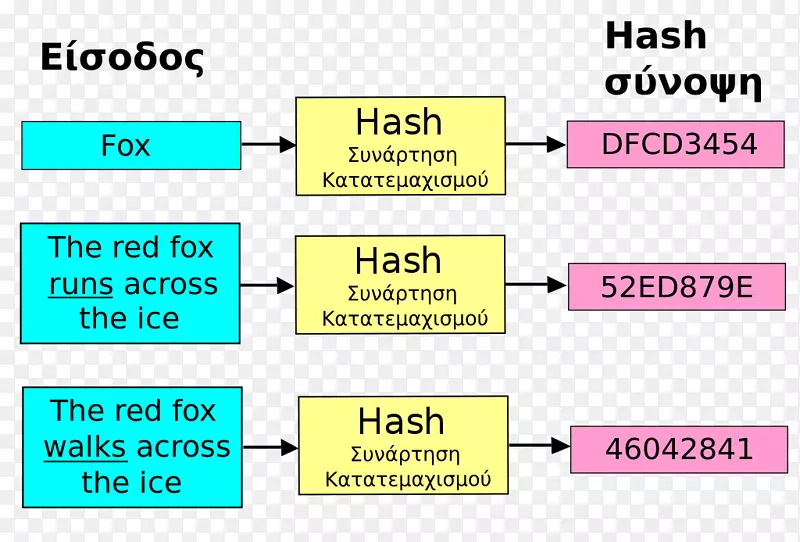 Είσοδος

Hash σύνοψη

Fox

Hash
Συνάρτηση
Κατατεμαχισμού

DFCD3454

The red fox runs across the ice

Hash
Συνάρτηση
Κατατεμαχισμού

52ED879E

The red fox walks across the ice

Hash
Συνάρτηση
Κατατεμαχισμού

46042841